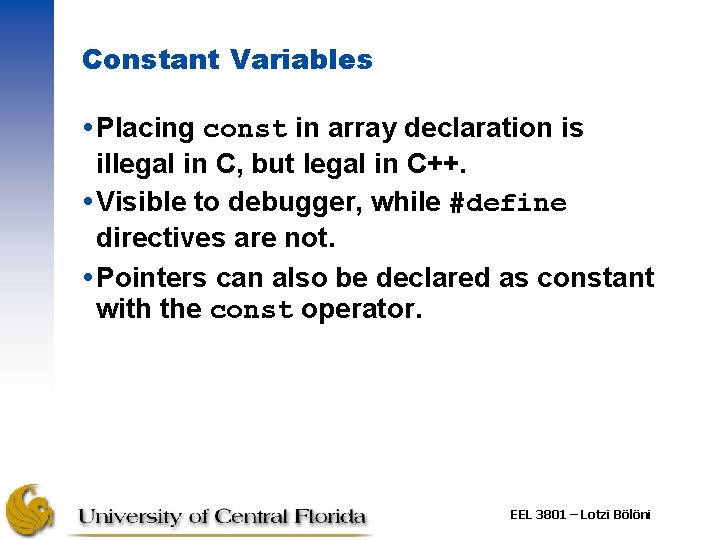 Constant Variables

• Placing const in array declaration is illegal in C, but legal in C++.

• Visible to debugger, while #define directives are not.

• Pointers can also be declared as constant with the const operator.

University of Central Florida

EEL 3801 – Lotzi Bölöni